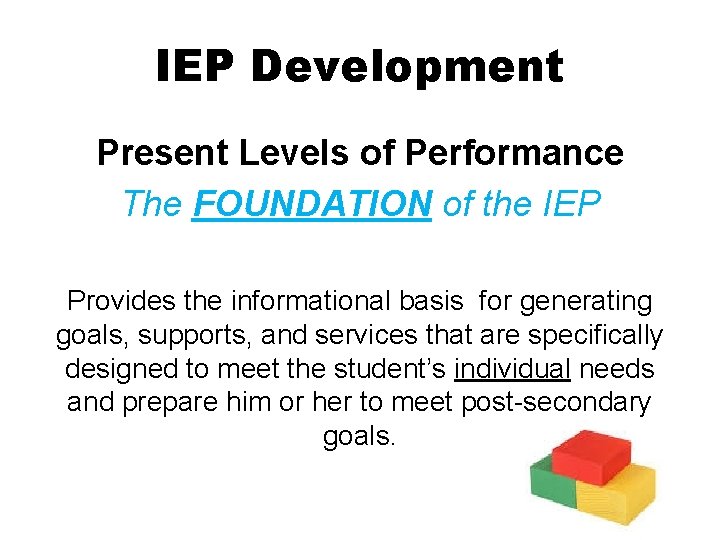 IEP Development

Present Levels of Performance

The FOUNDATION of the IEP

Provides the informational basis for generating goals, supports, and services that are specifically designed to meet the student's individual needs and prepare him or her to meet post-secondary goals.